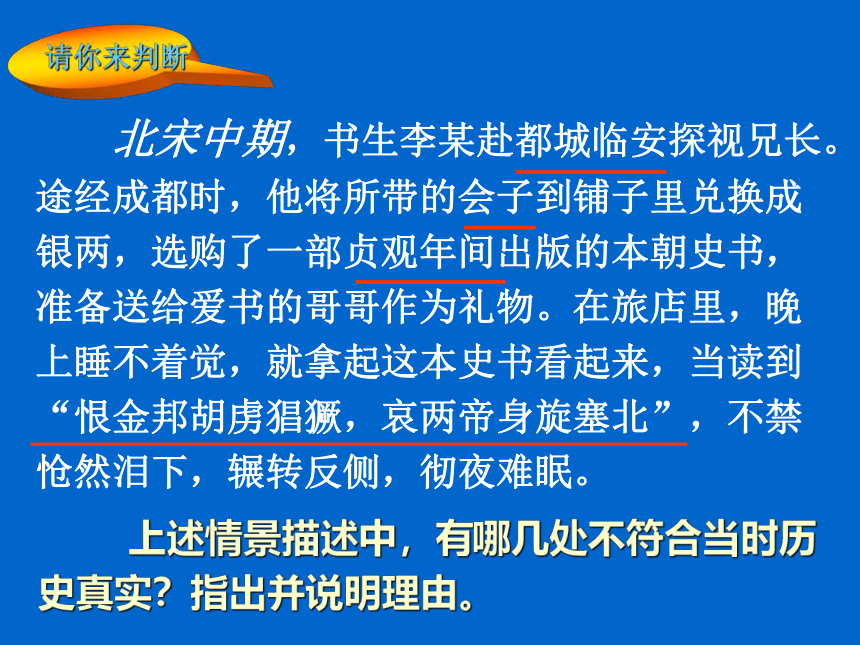 请你来判断

北宋中期，书生李某赴都城临安探视兄长。途经成都时，他将所带的会子到铺子里兑换成银两，选购了一部贞观年间出版的本朝史书，准备送给爱书的哥哥作为礼物。在旅店里，晚上睡不着觉，就拿起这本史书看起来，当读到“恨金邦胡虏猖獗，哀两帝身旋塞北”，不禁怆然泪下，辗转反侧，彻夜难眠。

上述情景描述中，有哪几处不符合当时历史真实？指出并说明理由。